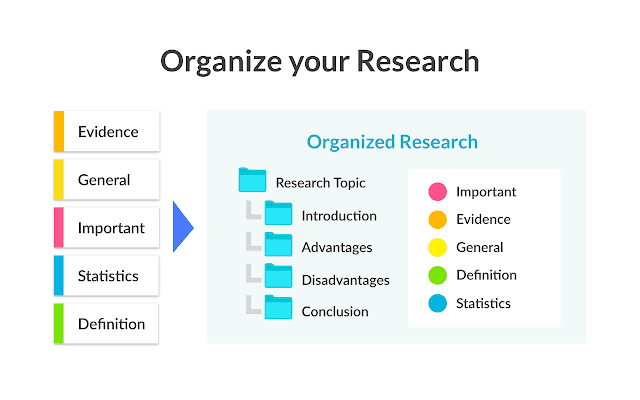 Organize your Research

Evidence

General

Important

Statistics

Definition

Organized Research

Research Topic

Introduction

Advantages

Disadvantages

Conclusion

Important

Evidence

General

Definition

Statistics